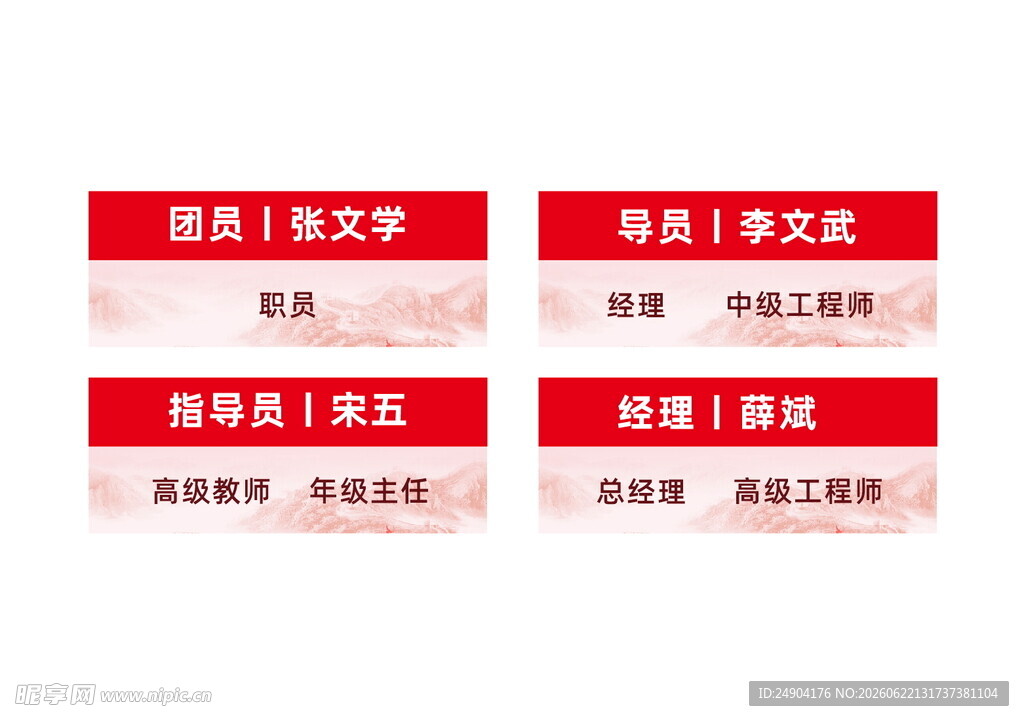 团员 | 张文学

职员

导员 | 李文武

经理　中级工程师

指导员 | 宋五

高级教师　年级主任

经理 | 薛斌

总经理　高级工程师

昵享网 www.nipic.cn

ID:24904176 NO:20260622131737381104